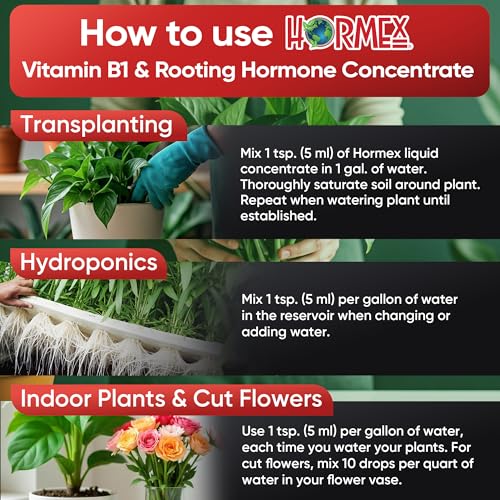 How to use HORMEX
Vitamin B1 & Rooting Hormone Concentrate

Transplanting

Mix 1 tsp. (5 ml) of Hormex liquid concentrate in 1 gal. of water. Thoroughly saturate soil around plant. Repeat when watering plant until established.

Hydroponics

Mix 1 tsp. (5 ml) per gallon of water in the reservoir when changing or adding water.

Indoor Plants & Cut Flowers

Use 1 tsp. (5 ml) per gallon of water, each time you water your plants. For cut flowers, mix 10 drops per quart of water in your flower vase.